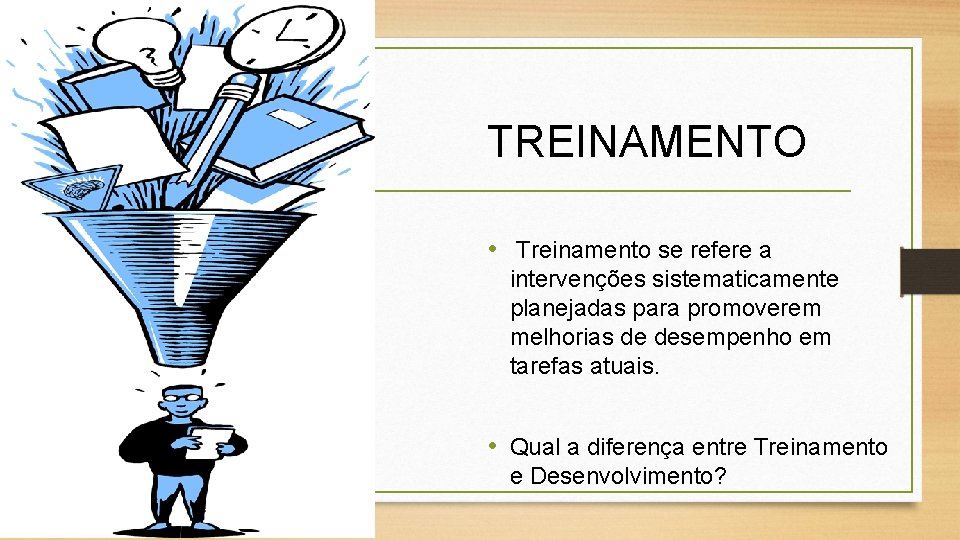 TREINAMENTO

• Treinamento se refere a intervenções sistematicamente planejadas para promoverem melhorias de desempenho em tarefas atuais.

• Qual a diferença entre Treinamento e Desenvolvimento?